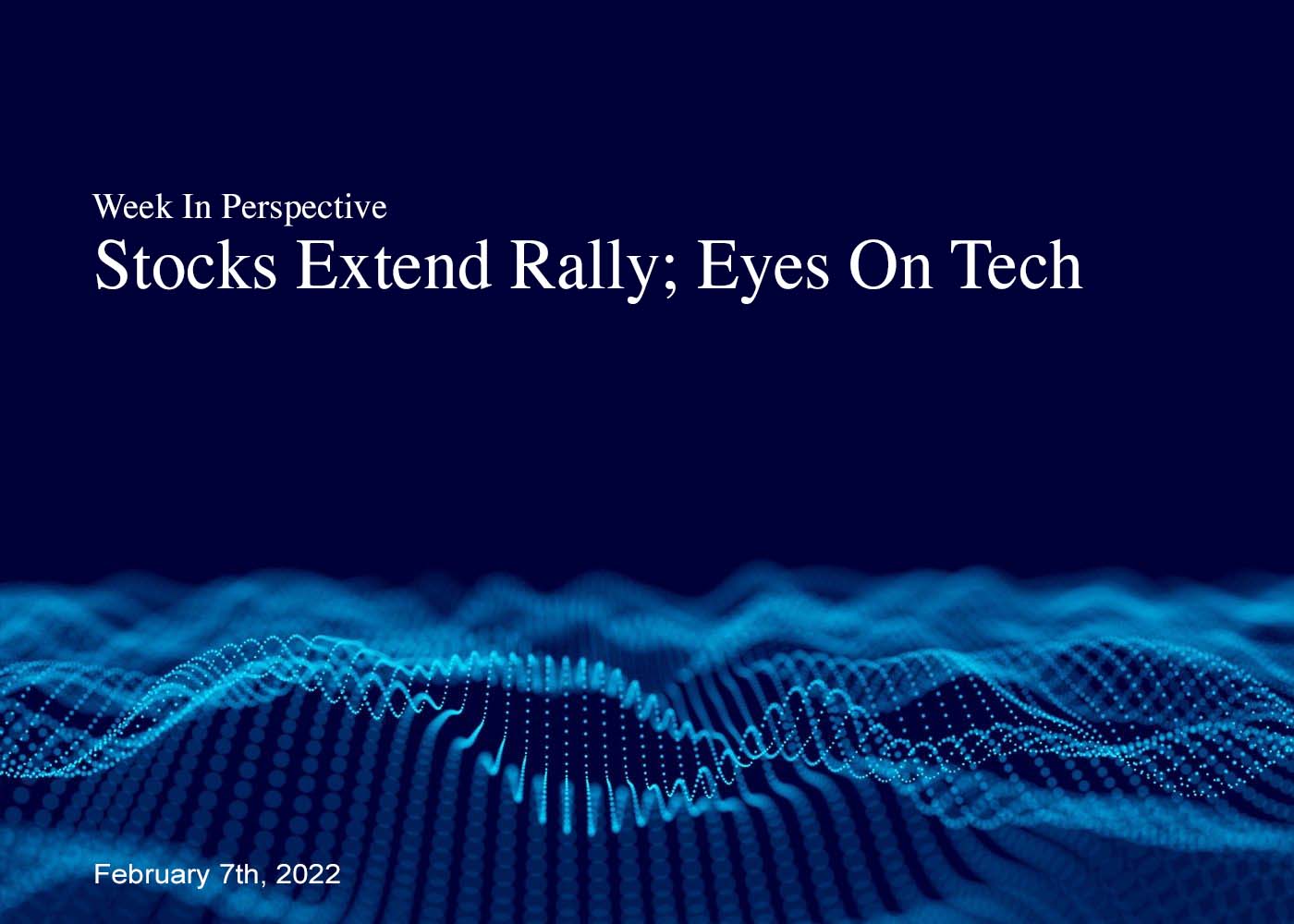 Week In Perspective
Stocks Extend Rally; Eyes On Tech

February 7th, 2022